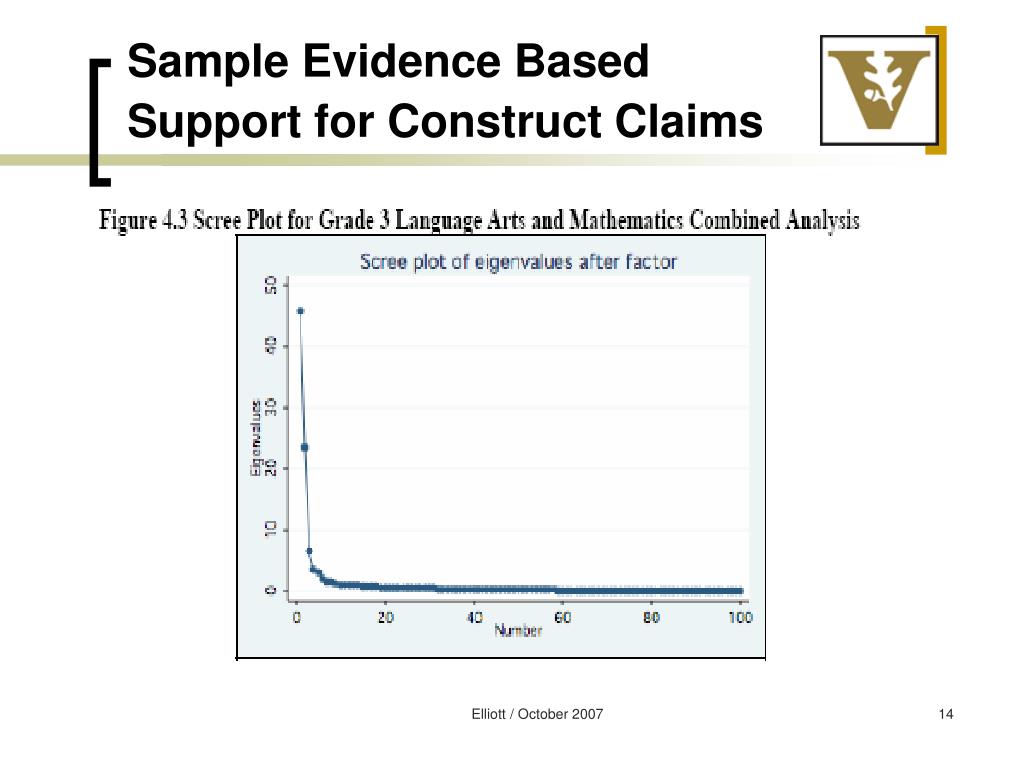 Sample Evidence Based Support for Construct Claims

Figure 4.3 Scree Plot for Grade 3 Language Arts and Mathematics Combined Analysis

Scree plot of eigenvalues after factor

Eigenvalues

50
40
30
20
10
0

0 20 40 60 80 100

Number

Elliott / October 2007

14